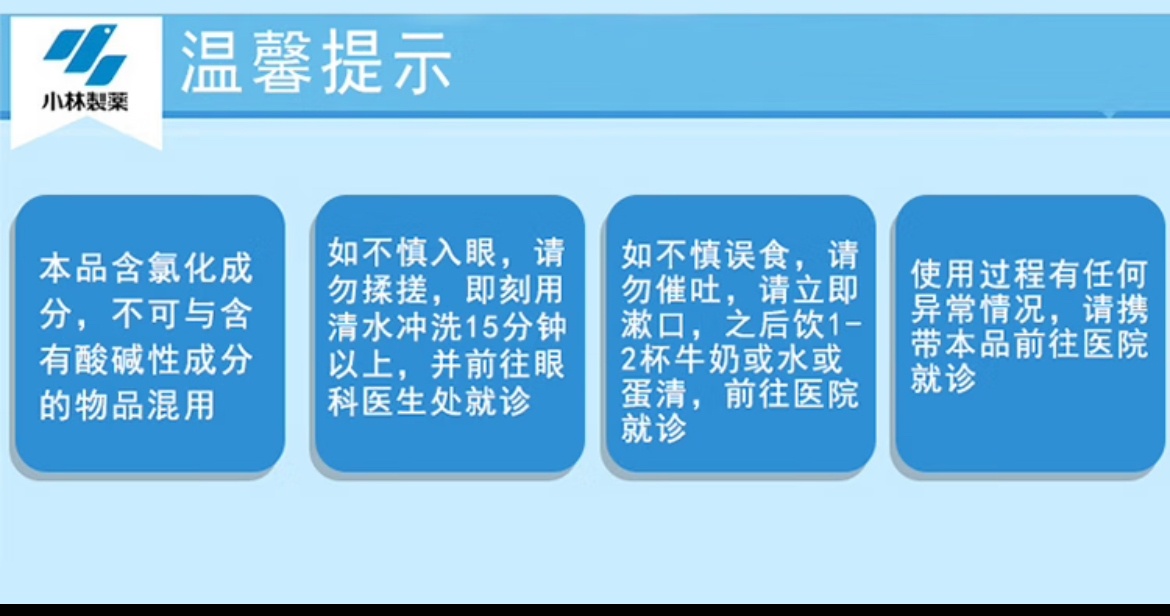 小林製薬

温馨提示

本品含氯化成分，不可与含有酸碱性成分的物品混用

如不慎入眼，请勿揉搓，即刻用清水冲洗15分钟以上，并前往眼科医生处就诊

如不慎误食，请勿催吐，请立即漱口，之后饮1-2杯牛奶或水或蛋清，前往医院就诊

使用过程有任何异常情况，请携带本品前往医院就诊